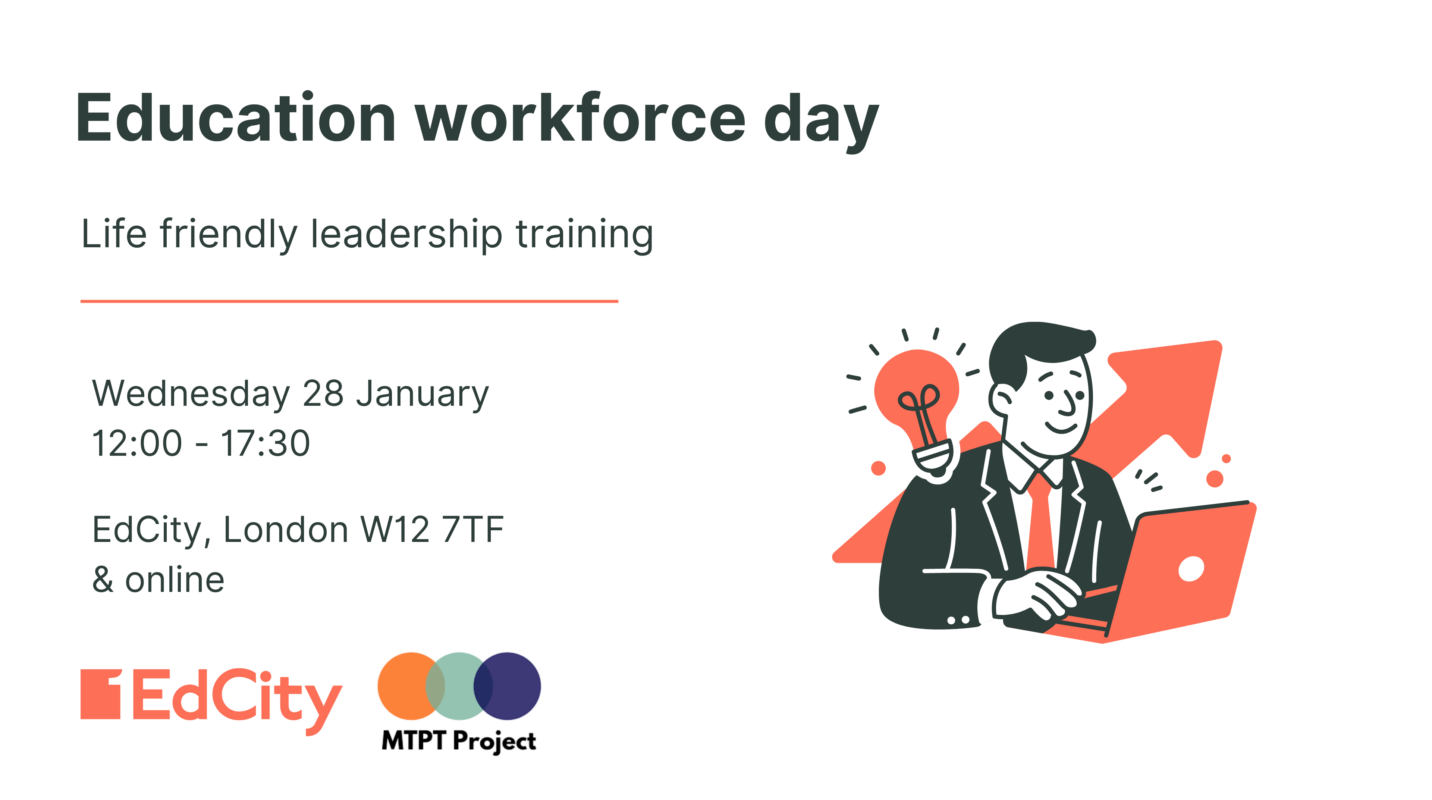 Education workforce day

Life friendly leadership training

Wednesday 28 January
12:00 - 17:30

EdCity, London W12 7TF
& online

EdCity

MTPT Project